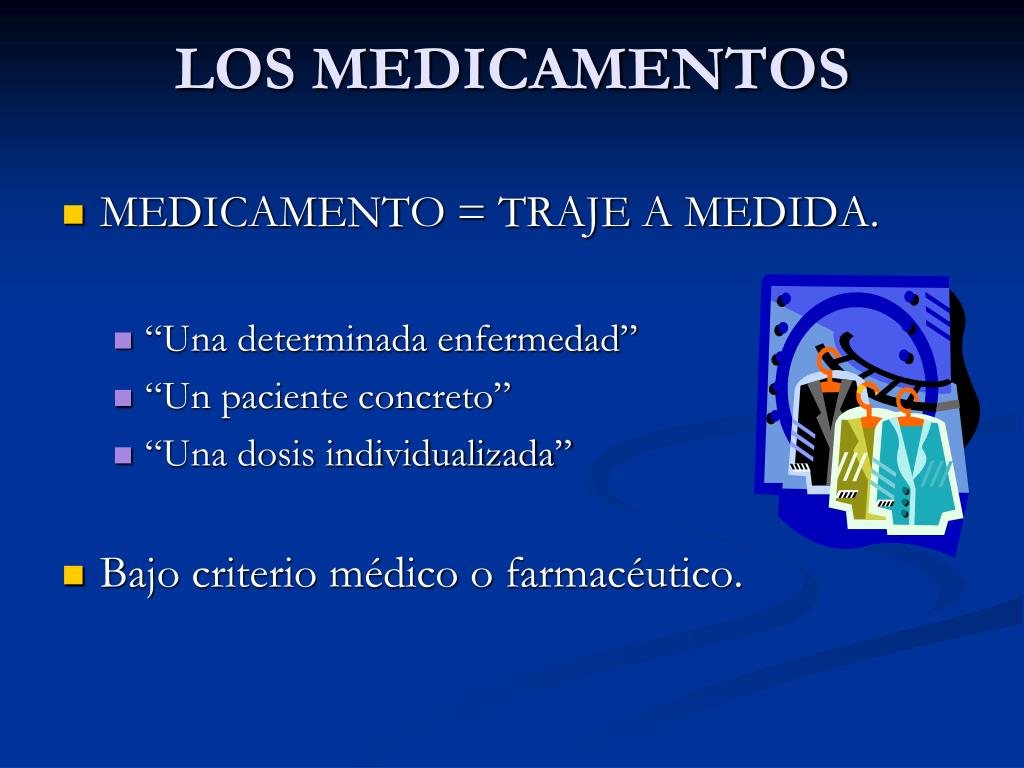 LOS MEDICAMENTOS

MEDICAMENTO = TRAJE A MEDIDA.

“Una determinada enfermedad”
“Un paciente concreto”
“Una dosis individualizada”

Bajo criterio médico o farmacéutico.